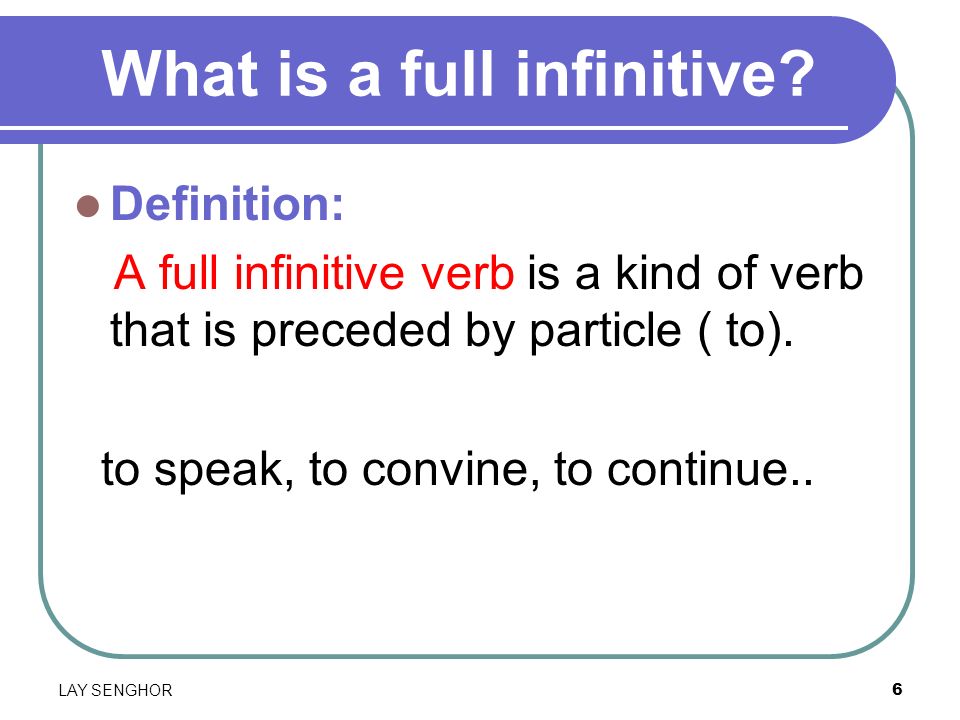 What is a full infinitive?

Definition:

A full infinitive verb is a kind of verb that is preceded by particle ( to).

to speak, to convine, to continue..

LAY SENGHOR

6